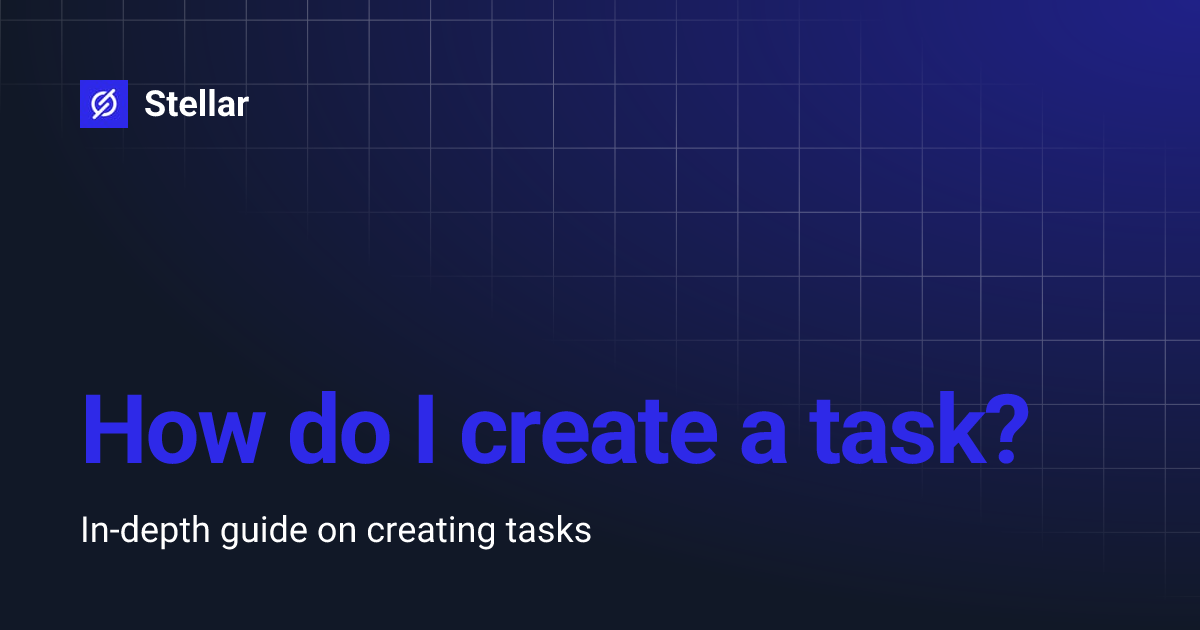 Stellar

How do I create a task?

In-depth guide on creating tasks